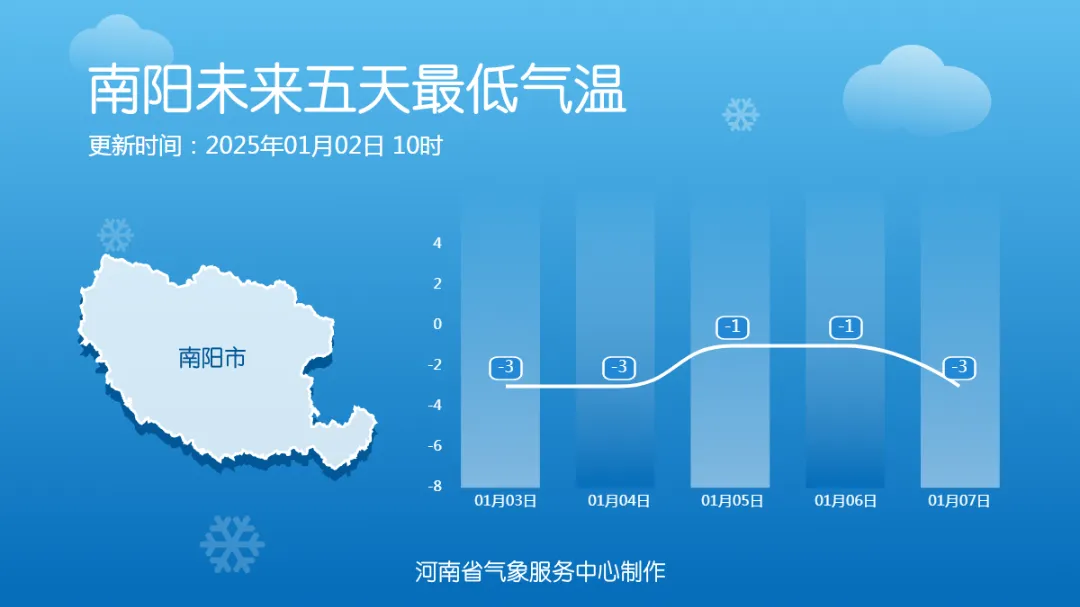 南阳未来五天最低气温
更新时间：2025年01月02日 10时

南阳市

4
2
0
-2
-4
-6
-8

-3
-3
-1
-1
-3

01月03日
01月04日
01月05日
01月06日
01月07日

河南省气象服务中心制作